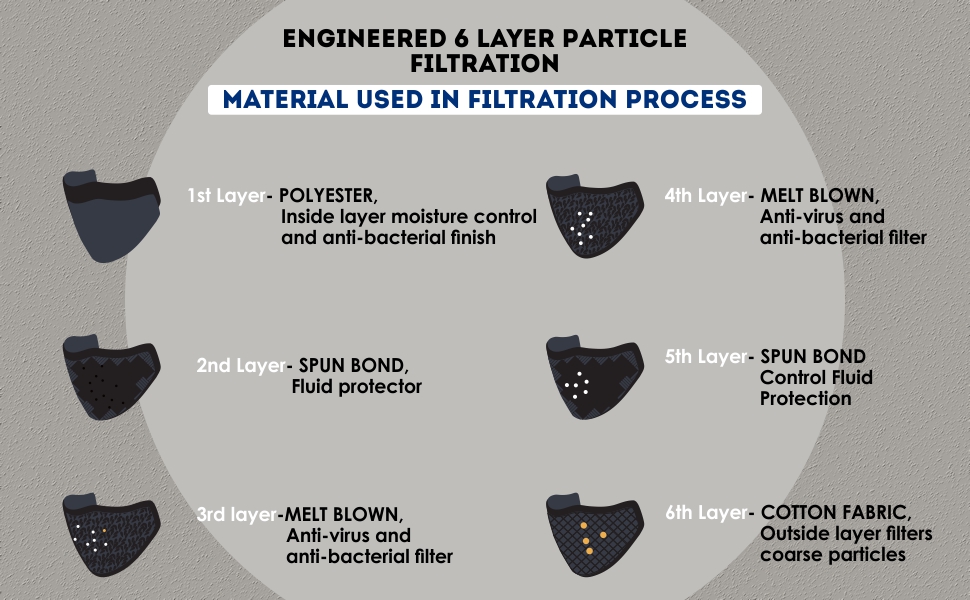 ENGINEERED 6 LAYER PARTICLE FILTRATION

MATERIAL USED IN FILTRATION PROCESS

1st Layer- POLYESTER, Inside layer moisture control and anti-bacterial finish

2nd Layer- SPUN BOND, Fluid protector

3rd layer-MELT BLOWN, Anti-virus and anti-bacterial filter

4th Layer- MELT BLOWN, Anti-virus and anti-bacterial filter

5th Layer- SPUN BOND Control Fluid Protection

6th Layer- COTTON FABRIC, Outside layer filters coarse particles